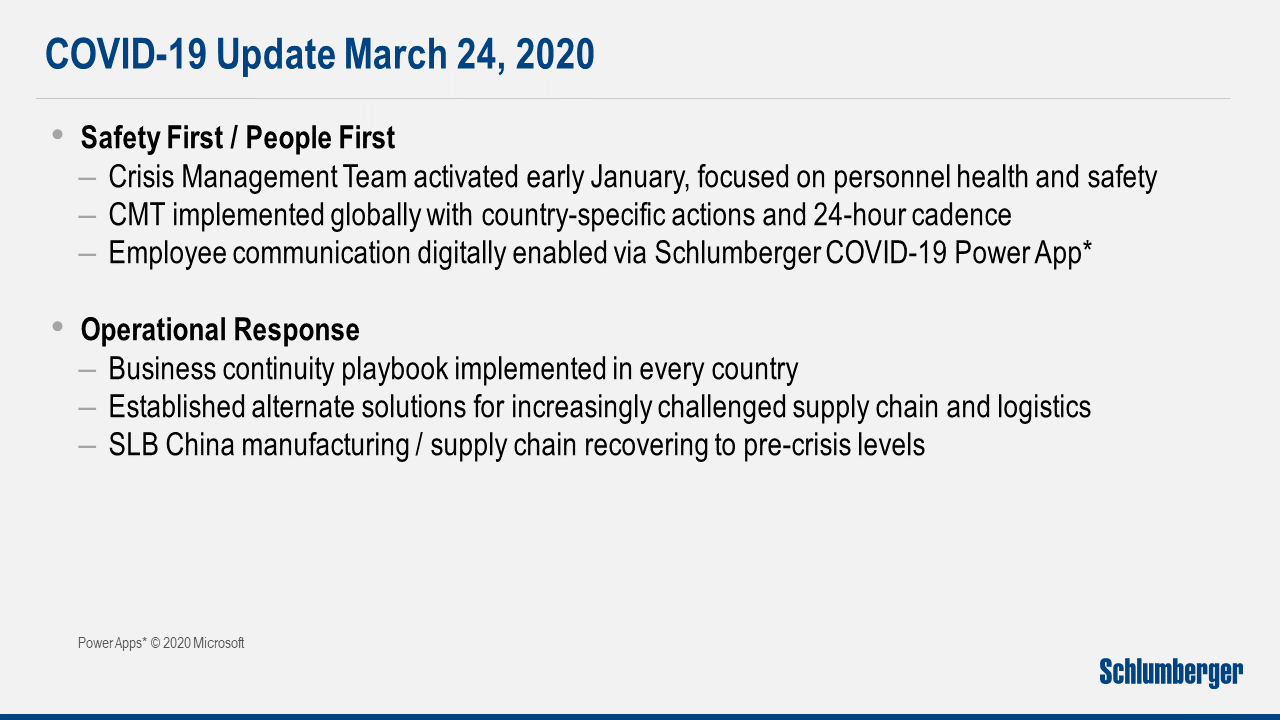 COVID-19 Update March 24, 2020

• Safety First / People First
– Crisis Management Team activated early January, focused on personnel health and safety
– CMT implemented globally with country-specific actions and 24-hour cadence
– Employee communication digitally enabled via Schlumberger COVID-19 Power App*

• Operational Response
– Business continuity playbook implemented in every country
– Established alternate solutions for increasingly challenged supply chain and logistics
– SLB China manufacturing / supply chain recovering to pre-crisis levels

Power Apps* © 2020 Microsoft

Schlumberger